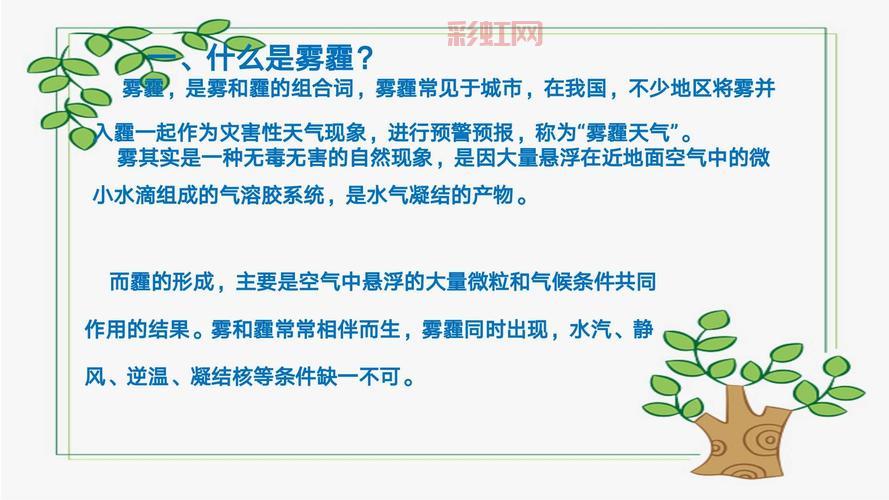 彩虹网

一、什么是雾霾？

雾霾，是雾和霾的组合词，雾霾常见于城市，在我国，不少地区将雾并入霾一起作为灾害性天气现象，进行预警预报，称为“雾霾天气”。

雾其实是一种无毒无害的自然现象，是因大量悬浮在近地面空气中的微小水滴组成的气溶胶系统，是水气凝结的产物。

而霾的形成，主要是空气中悬浮的大量微粒和气候条件共同作用的结果。雾和霾常常相伴而生，雾霾同时出现，水汽、静风、逆温、凝结核等条件缺一不可。